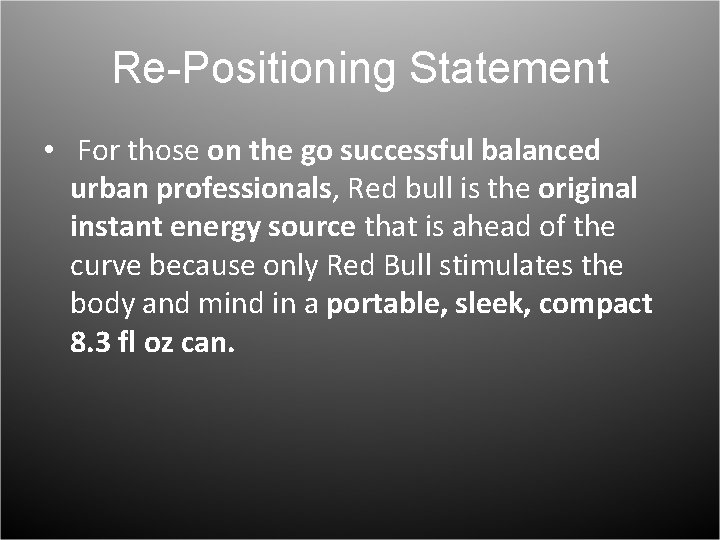 Re-Positioning Statement

• For those on the go successful balanced urban professionals, Red bull is the original instant energy source that is ahead of the curve because only Red Bull stimulates the body and mind in a portable, sleek, compact 8.3 fl oz can.